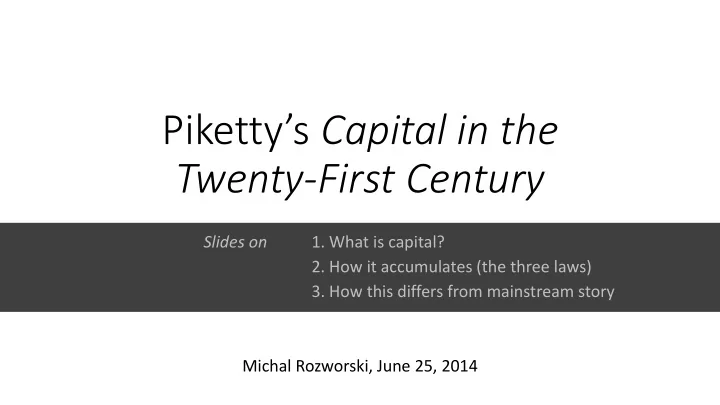 Piketty's Capital in the Twenty-First Century

Slides on

1. What is capital?
2. How it accumulates (the three laws)
3. How this differs from mainstream story

Michal Rozworski, June 25, 2014